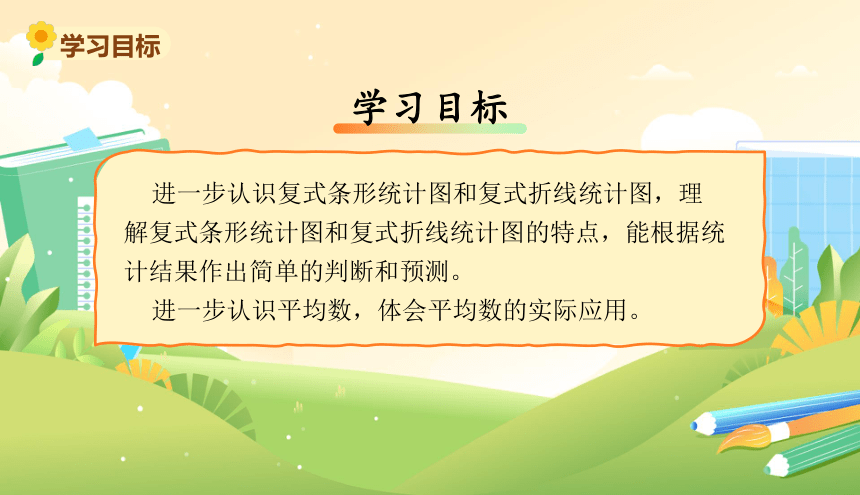 学习目标

学习目标

进一步认识复式条形统计图和复式折线统计图，理解复式条形统计图和复式折线统计图的特点，能根据统计结果作出简单的判断和预测。

进一步认识平均数，体会平均数的实际应用。